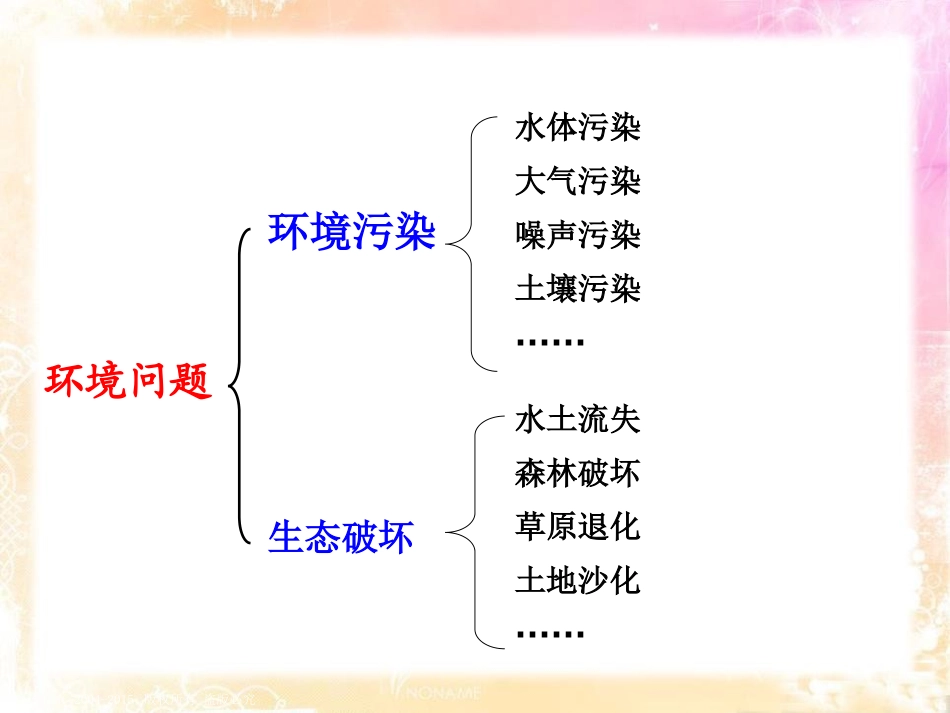 环境问题

环境污染

水体污染
大气污染
噪声污染
土壤污染
……

生态破坏

水土流失
森林破坏
草原退化
土地沙化
……

NONAME